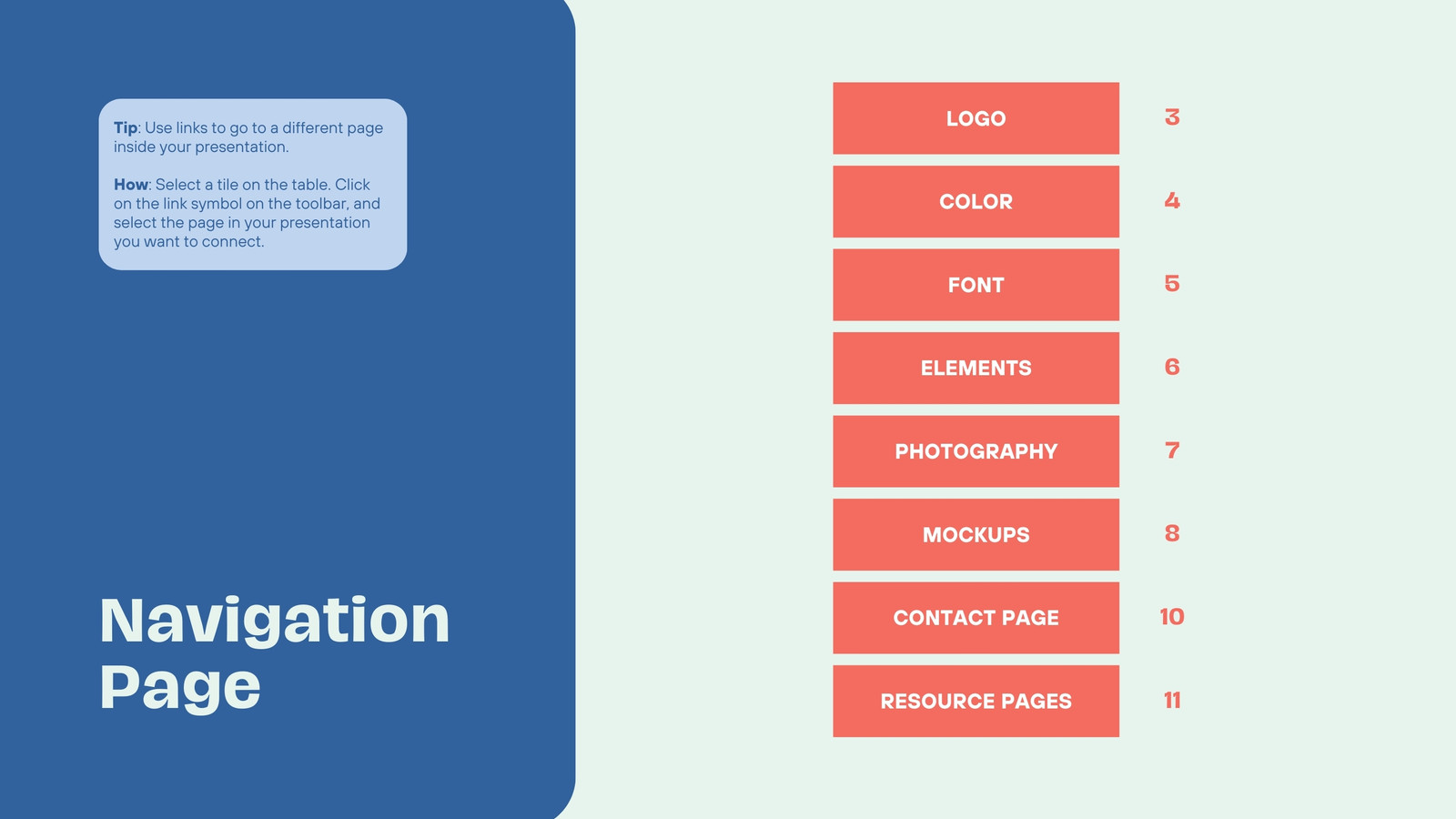 Tip: Use links to go to a different page inside your presentation.

How: Select a tile on the table. Click on the link symbol on the toolbar, and select the page in your presentation you want to connect.

Navigation Page

| LOGO | 3 |
|---|---|
| COLOR | 4 |
| FONT | 5 |
| ELEMENTS | 6 |
| PHOTOGRAPHY | 7 |
| MOCKUPS | 8 |
| CONTACT PAGE | 10 |
| RESOURCE PAGES | 11 |